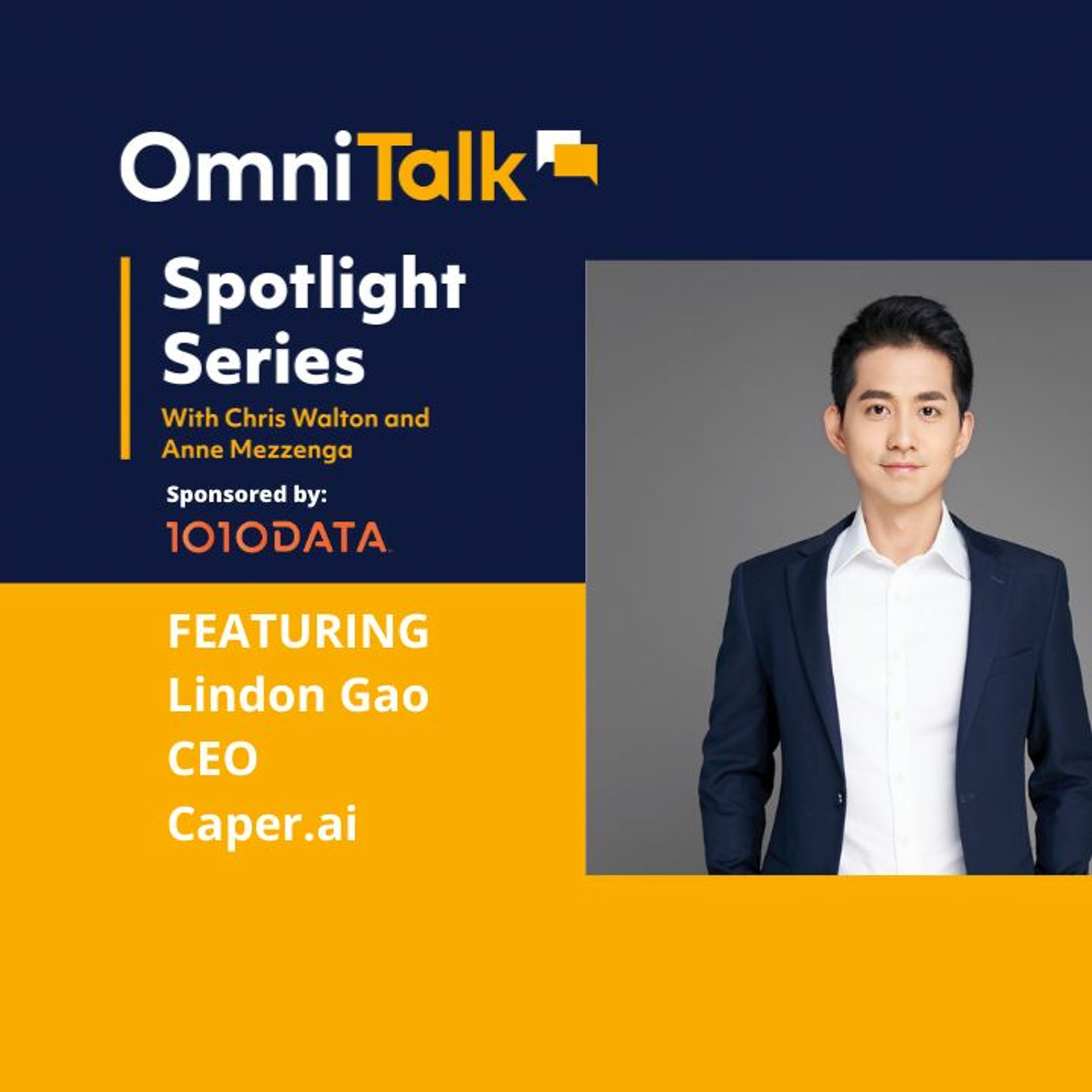 OmniTalk

Spotlight Series

With Chris Walton and Anne Mezzenga

Sponsored by:

1010DATA

FEATURING
Lindon Gao
CEO
Caper.ai